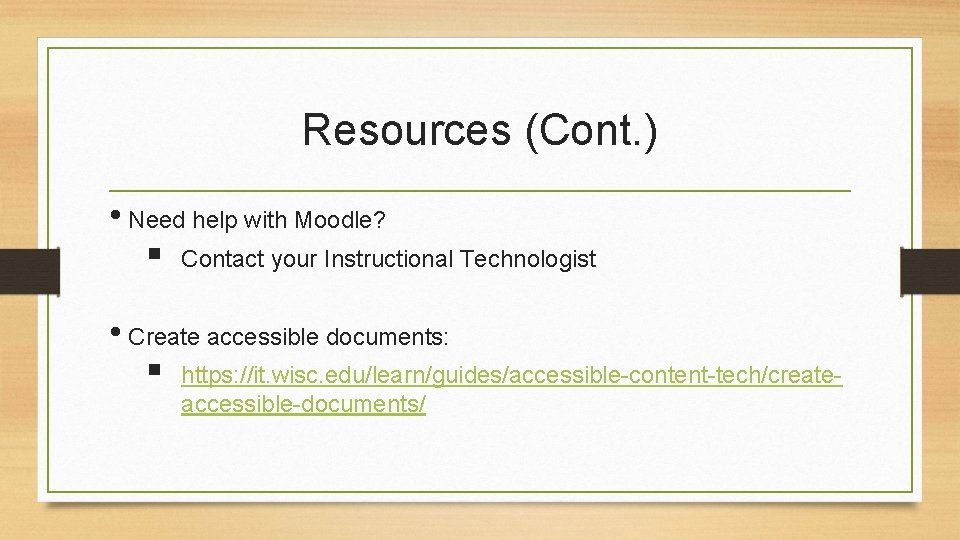 Resources (Cont.)

• Need help with Moodle?

▪ Contact your Instructional Technologist

• Create accessible documents:

▪ https://it.wisc.edu/learn/guides/accessible-content-tech/create-accessible-documents/